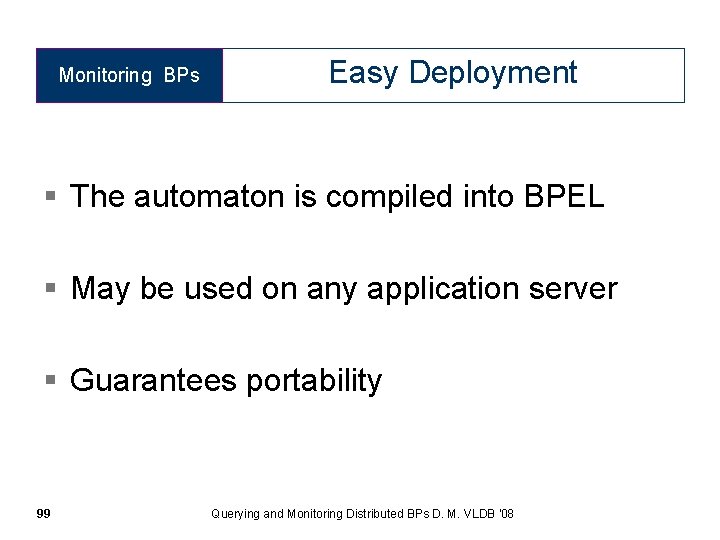 Monitoring BPs

Easy Deployment

▪ The automaton is compiled into BPEL

▪ May be used on any application server

▪ Guarantees portability

99

Querying and Monitoring Distributed BPs D. M. VLDB '08